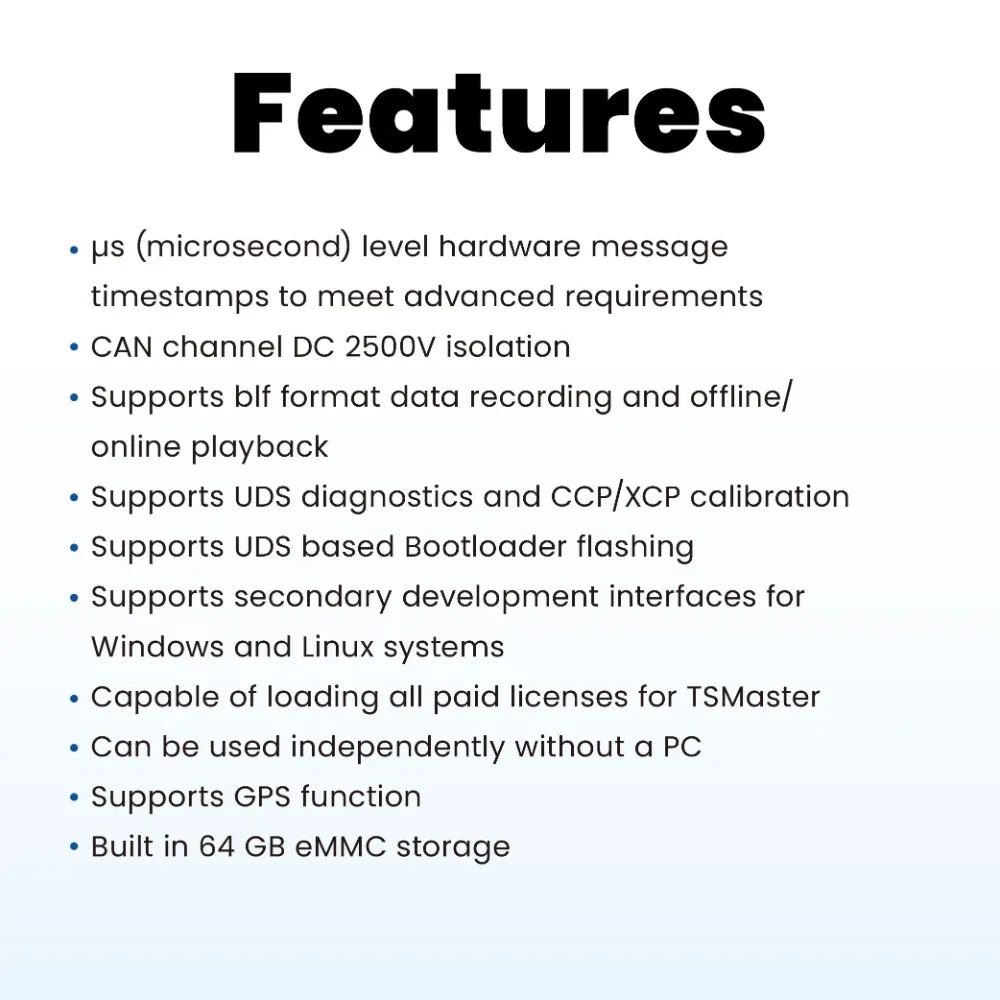 Features

• μs (microsecond) level hardware message timestamps to meet advanced requirements
• CAN channel DC 2500V isolation
• Supports blf format data recording and offline/ online playback
• Supports UDS diagnostics and CCP/XCP calibration
• Supports UDS based Bootloader flashing
• Supports secondary development interfaces for Windows and Linux systems
• Capable of loading all paid licenses for TSMaster
• Can be used independently without a PC
• Supports GPS function
• Built in 64 GB eMMC storage